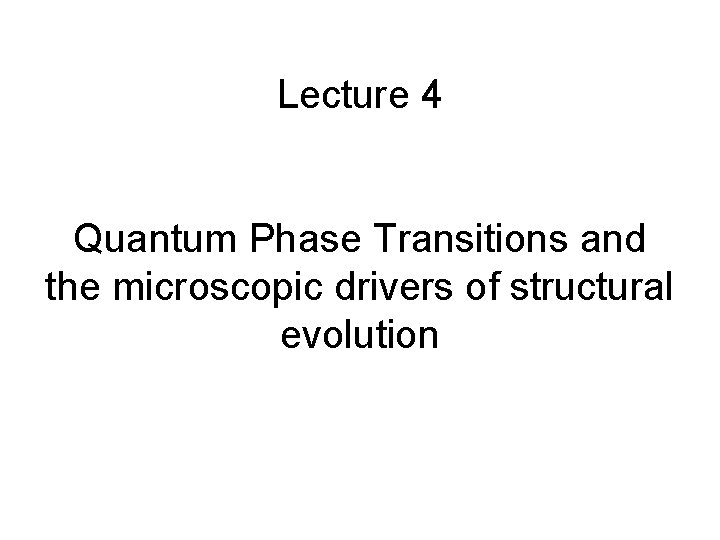 Lecture 4

Quantum Phase Transitions and the microscopic drivers of structural evolution